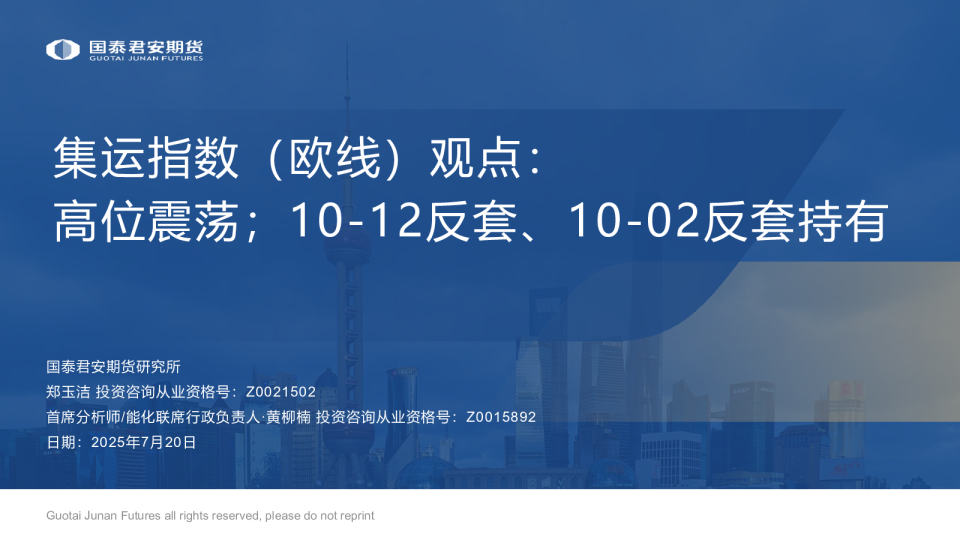 国泰君安期货
GUOTAI JUNAN FUTURES

集运指数（欧线）观点：
高位震荡；10-12反套、10-02反套持有

国泰君安期货研究所
郑玉洁 投资咨询从业资格号：Z0021502
首席分析师/能化联席行政负责人·黄柳楠 投资咨询从业资格号：Z0015892
日期：2025年7月20日

Guotai Junan Futures all rights reserved, please do not reprint